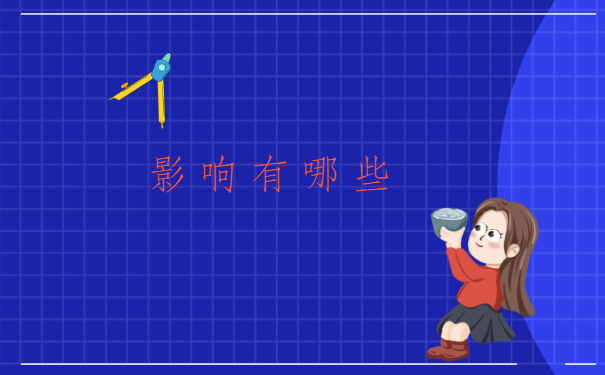 影响有哪些